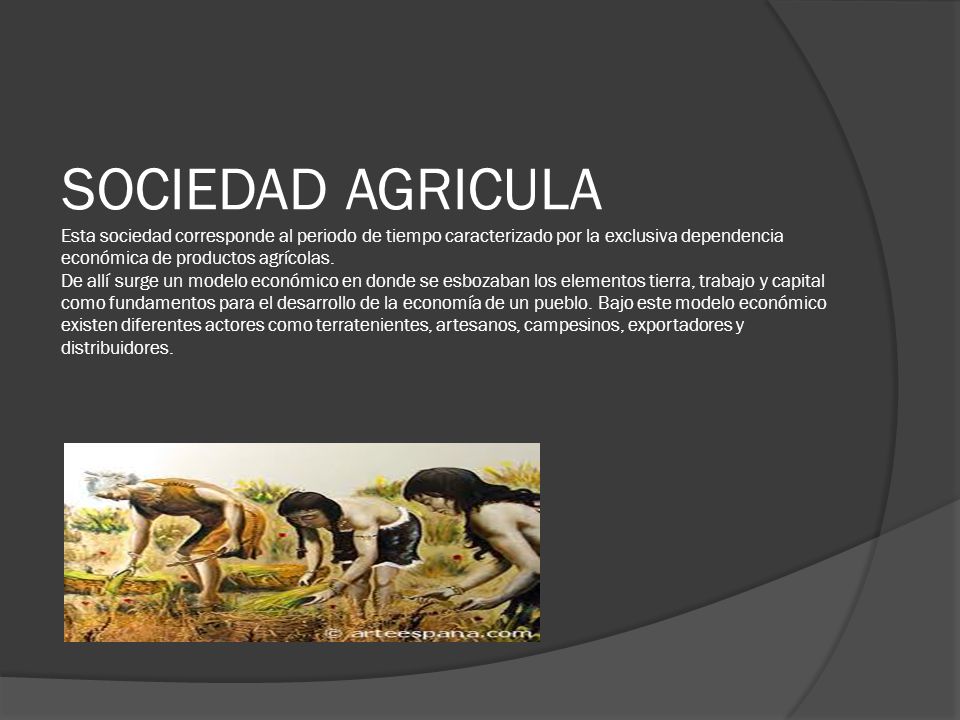 SOCIEDAD AGRICULA

Esta sociedad corresponde al periodo de tiempo caracterizado por la exclusiva dependencia económica de productos agrícolas.
De allí surge un modelo económico en donde se esbozaban los elementos tierra, trabajo y capital como fundamentos para el desarrollo de la economía de un pueblo. Bajo este modelo económico existen diferentes actores como terratenientes, artesanos, campesinos, exportadores y distribuidores.

© arteespana.com